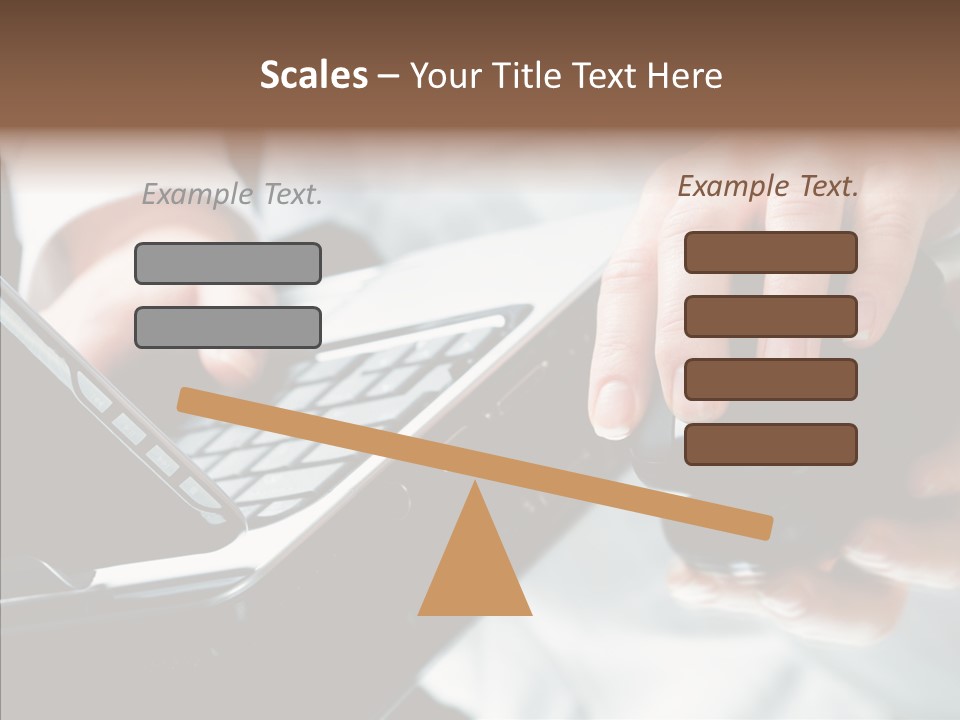 Scales – Your Title Text Here

Example Text.

Example Text.